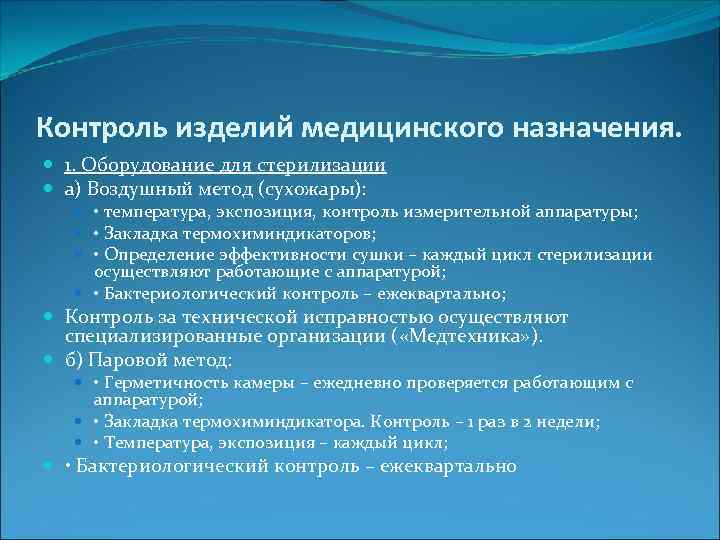 Контроль изделий медицинского назначения.

1. Оборудование для стерилизации

а) Воздушный метод (сухожары):

• температура, экспозиция, контроль измерительной аппаратуры;

• Закладка термохиминдикаторов;

• Определение эффективности сушки – каждый цикл стерилизации осуществляют работающие с аппаратурой;

• Бактериологический контроль – ежеквартально;

Контроль за технической исправностью осуществляют специализированные организации («Медтехника»).

б) Паровой метод:

• Герметичность камеры – ежедневно проверяется работающим с аппаратурой;

• Закладка термохиминдикатора. Контроль – 1 раз в 2 недели;

• Температура, экспозиция – каждый цикл;

• Бактериологический контроль – ежеквартально